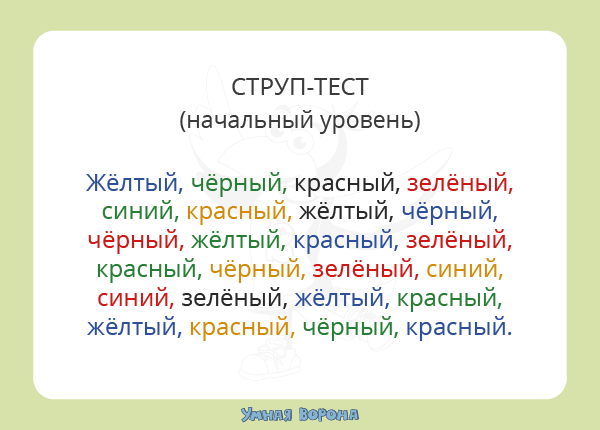 СТРУП-ТЕСТ
(начальный уровень)

Жёлтый, чёрный, красный, зелёный, синий, красный, жёлтый, чёрный, чёрный, жёлтый, красный, зелёный, красный, чёрный, зелёный, синий, синий, зелёный, жёлтый, красный, жёлтый, красный, чёрный, красный.

Умная Ворона